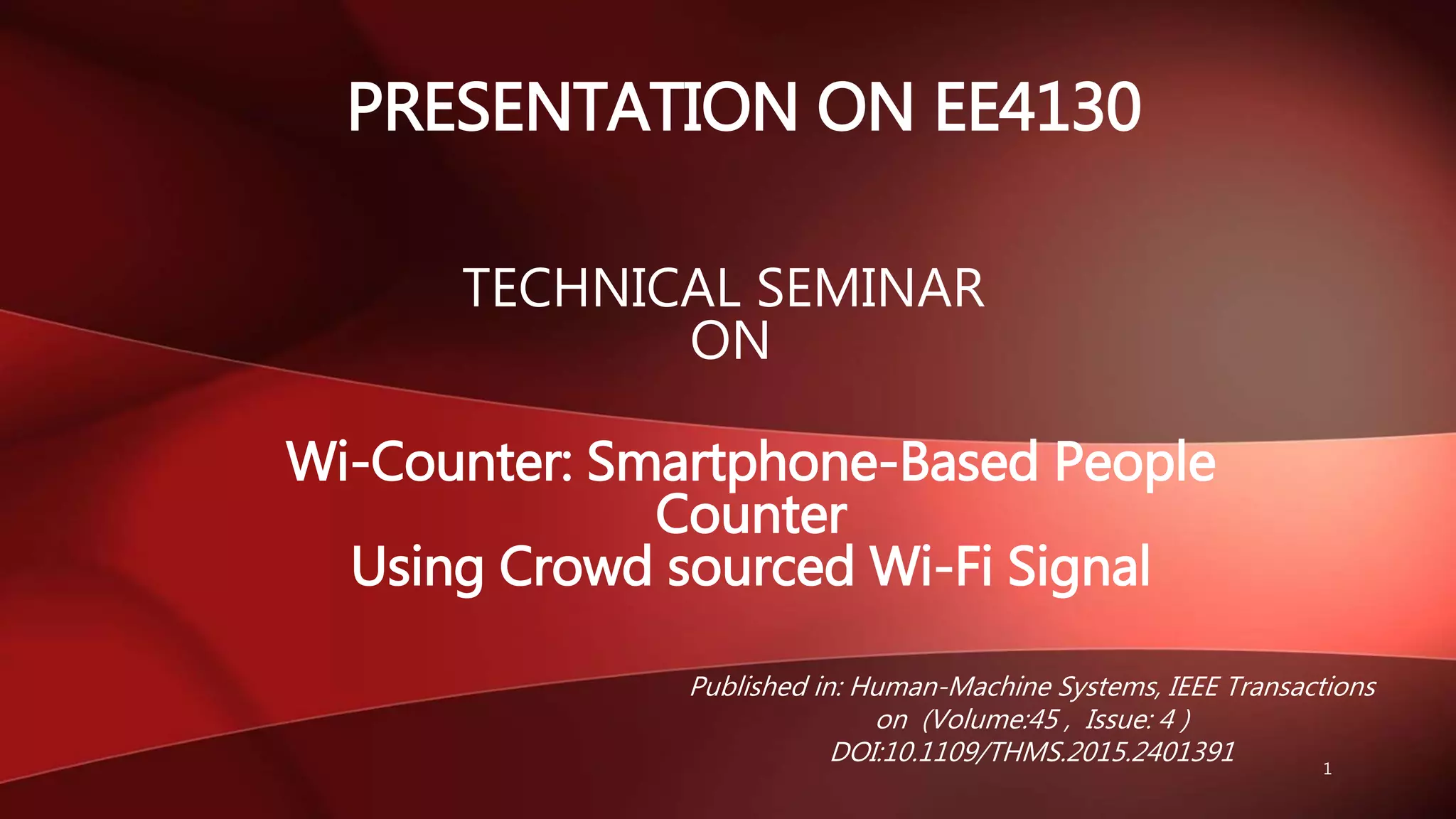 PRESENTATION ON EE4130

TECHNICAL SEMINAR
ON

Wi-Counter: Smartphone-Based People Counter
Using Crowd sourced Wi-Fi Signal

Published in: Human-Machine Systems, IEEE Transactions on (Volume:45 , Issue: 4 )
DOI:10.1109/THMS.2015.2401391

1